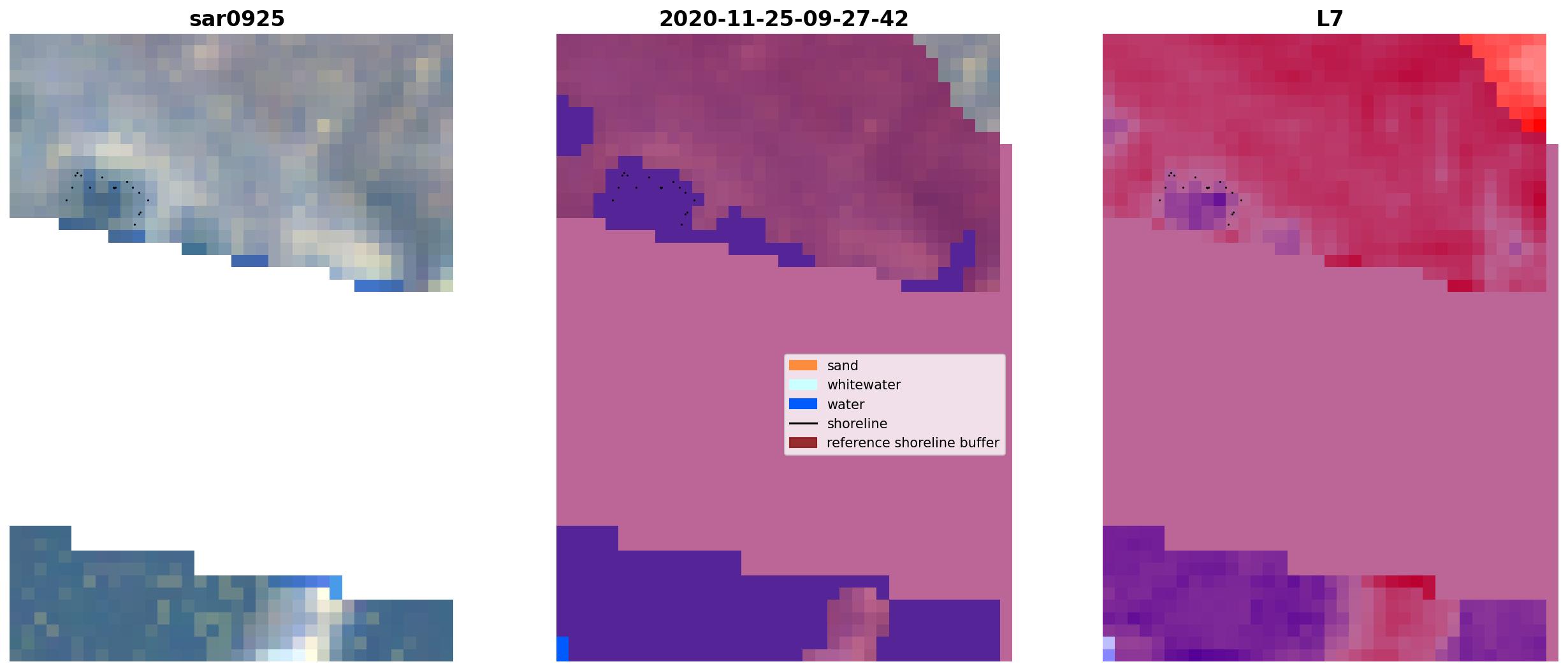 sar0925

2020-11-25-09-27-42

sand
whitewater
water
shoreline
reference shoreline buffer

L7